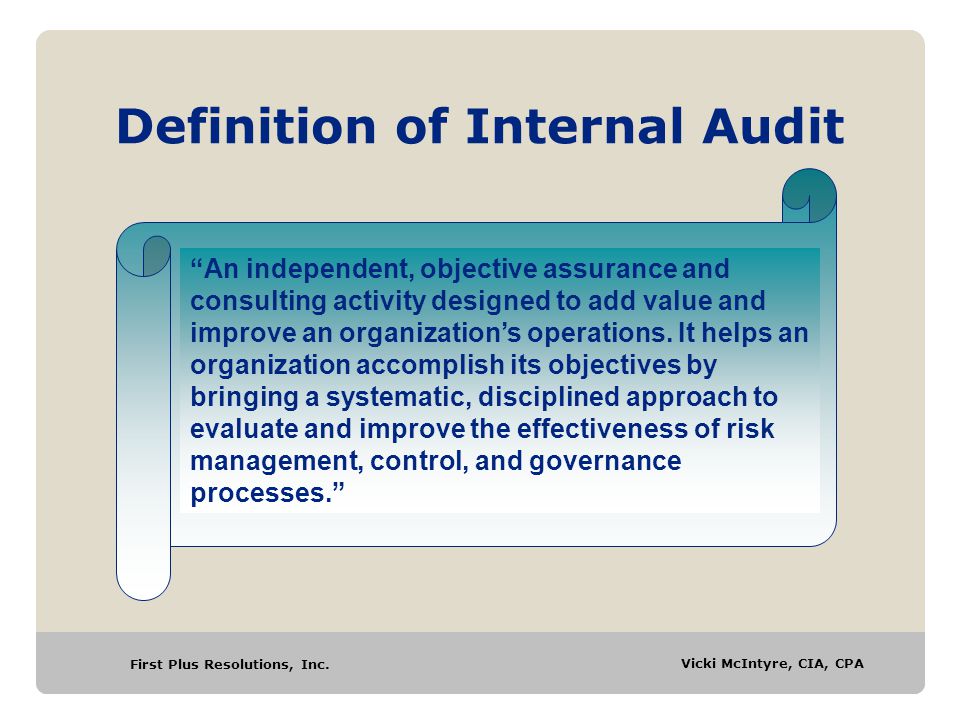 Definition of Internal Audit

“An independent, objective assurance and consulting activity designed to add value and improve an organization’s operations. It helps an organization accomplish its objectives by bringing a systematic, disciplined approach to evaluate and improve the effectiveness of risk management, control, and governance processes.”

First Plus Resolutions, Inc.

Vicki McIntyre, CIA, CPA